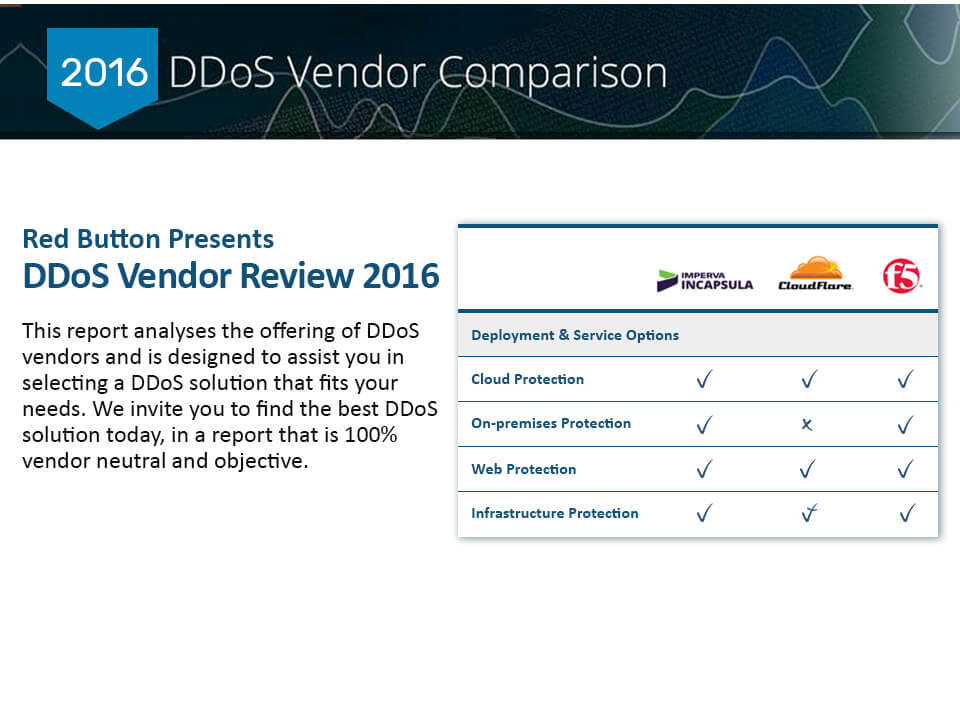 2016 DDoS Vendor Comparison

Red Button Presents
DDoS Vendor Review 2016

This report analyses the offering of DDoS vendors and is designed to assist you in selecting a DDoS solution that fits your needs. We invite you to find the best DDoS solution today, in a report that is 100% vendor neutral and objective.

| | IMPERVA INCAPSULA | CloudFlare | f5 |
|---|---|---|---|
| Deployment & Service Options | | | |
| Cloud Protection | ✓ | ✓ | ✓ |
| On-premises Protection | ✓ | x | ✓ |
| Web Protection | ✓ | ✓ | ✓ |
| Infrastructure Protection | ✓ | ✓ | ✓ |